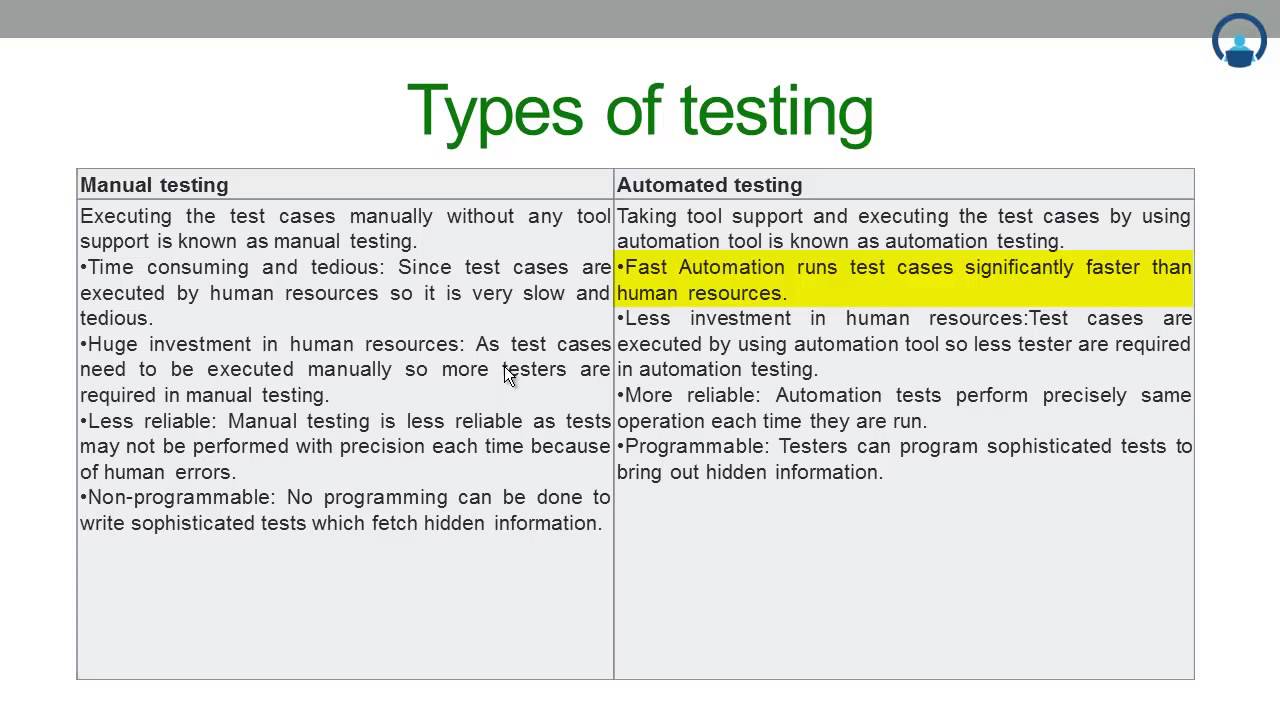 Types of testing

| Manual testing | Automated testing |
|---|---|
| Executing the test cases manually without any tool support is known as manual testing. •Time consuming and tedious: Since test cases are executed by human resources so it is very slow and tedious. •Huge investment in human resources: As test cases need to be executed manually so more testers are required in manual testing. •Less reliable: Manual testing is less reliable as tests may not be performed with precision each time because of human errors. •Non-programmable: No programming can be done to write sophisticated tests which fetch hidden information. | Taking tool support and executing the test cases by using automation tool is known as automation testing. •Fast Automation runs test cases significantly faster than human resources. •Less investment in human resources:Test cases are executed by using automation tool so less tester are required in automation testing. •More reliable: Automation tests perform precisely same operation each time they are run. •Programmable: Testers can program sophisticated tests to bring out hidden information. |